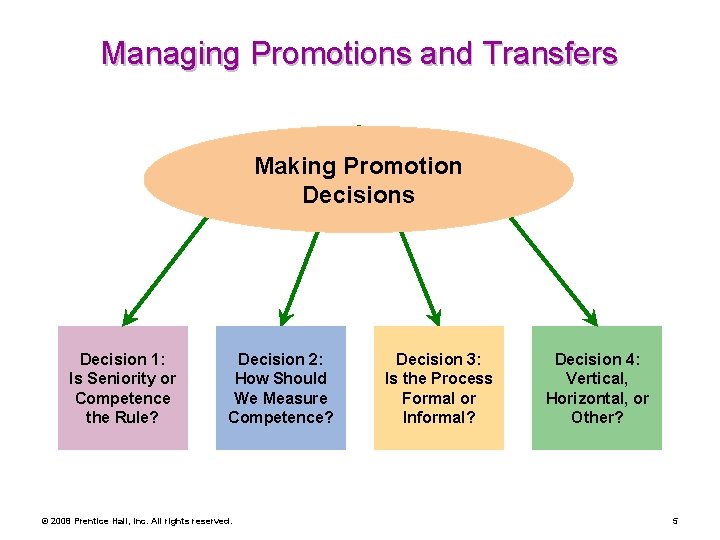 Managing Promotions and Transfers

Making Promotion Decisions

Decision 1: Is Seniority or Competence the Rule?

Decision 2: How Should We Measure Competence?

Decision 3: Is the Process Formal or Informal?

Decision 4: Vertical, Horizontal, or Other?

© 2008 Prentice Hall, Inc. All rights reserved.

5